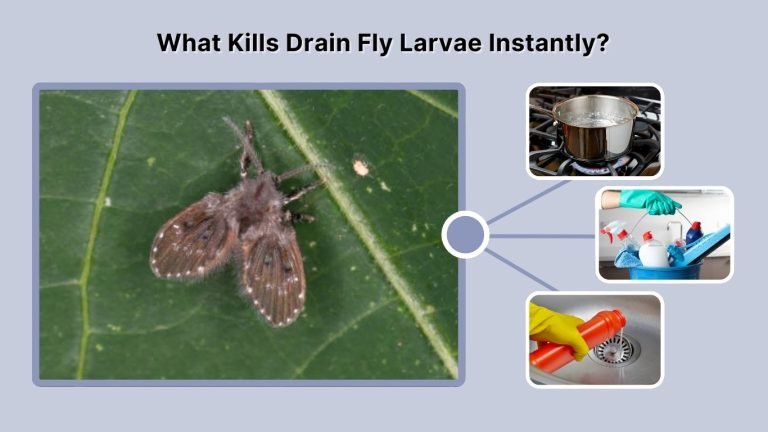 What Kills Drain Fly Larvae Instantly?